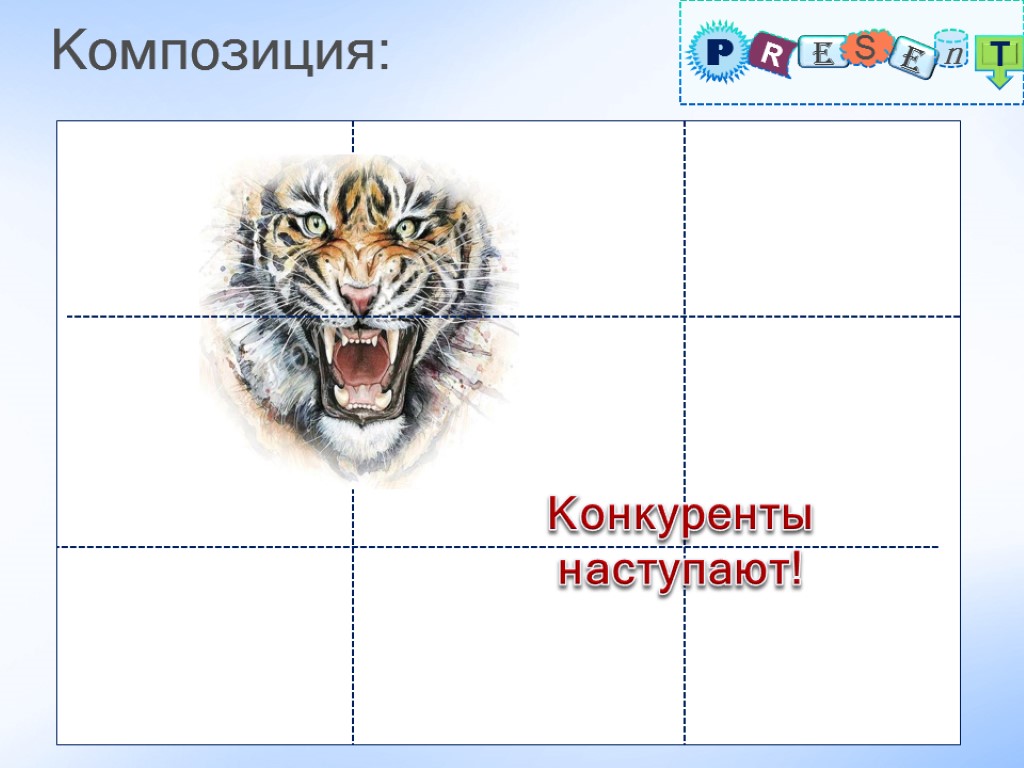 Композиция:

P R E S E n T

Конкуренты наступают!